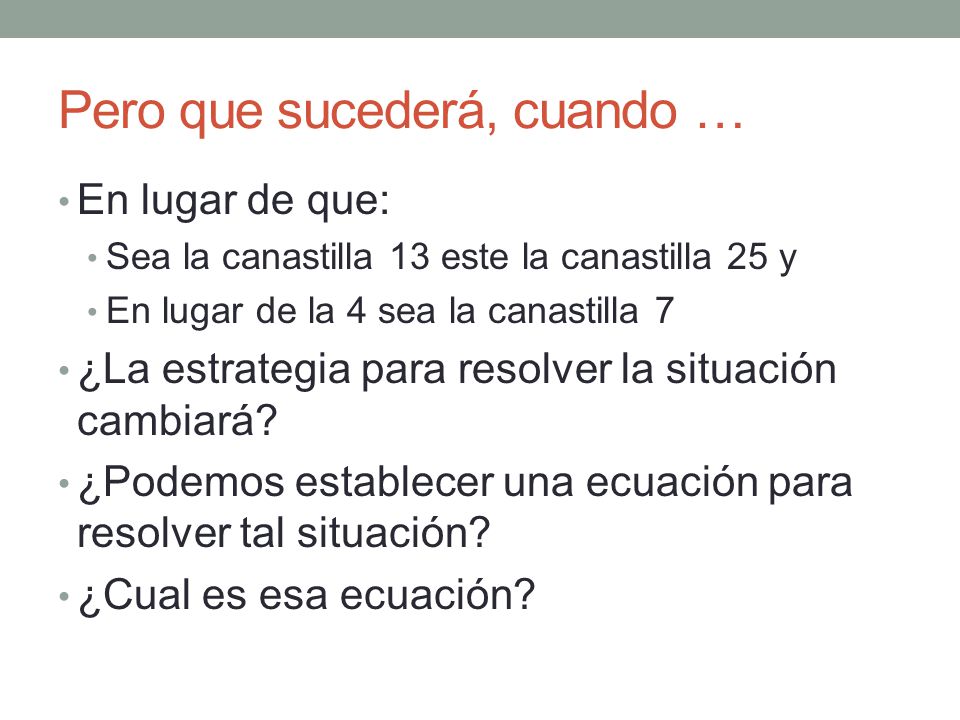 Pero que sucederá, cuando …

• En lugar de que:
  • Sea la canastilla 13 este la canastilla 25 y
  • En lugar de la 4 sea la canastilla 7
• ¿La estrategia para resolver la situación cambiará?
• ¿Podemos establecer una ecuación para resolver tal situación?
• ¿Cual es esa ecuación?